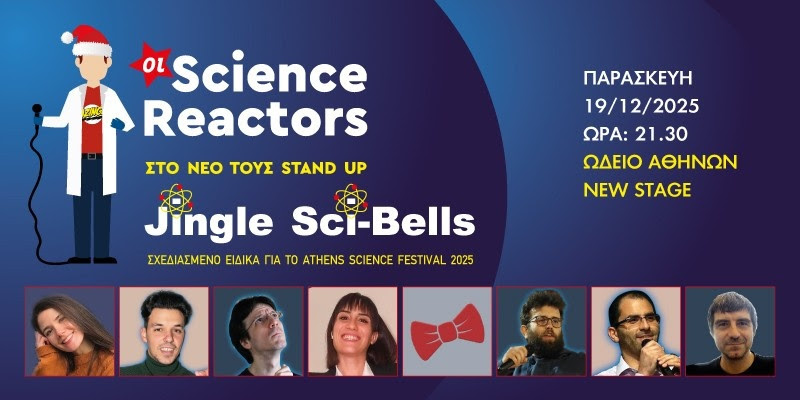 οι Science Reactors

ΣΤΟ ΝΕΟ ΤΟΥΣ STAND UP

Jingle Sci-Bells

ΣΧΕΔΙΑΣΜΕΝΟ ΕΙΔΙΚΑ ΓΙΑ ΤΟ ATHENS SCIENCE FESTIVAL 2025

ΠΑΡΑΣΚΕΥΗ
19/12/2025
ΩΡΑ: 21.30
ΩΔΕΙΟ ΑΘΗΝΩΝ
NEW STAGE